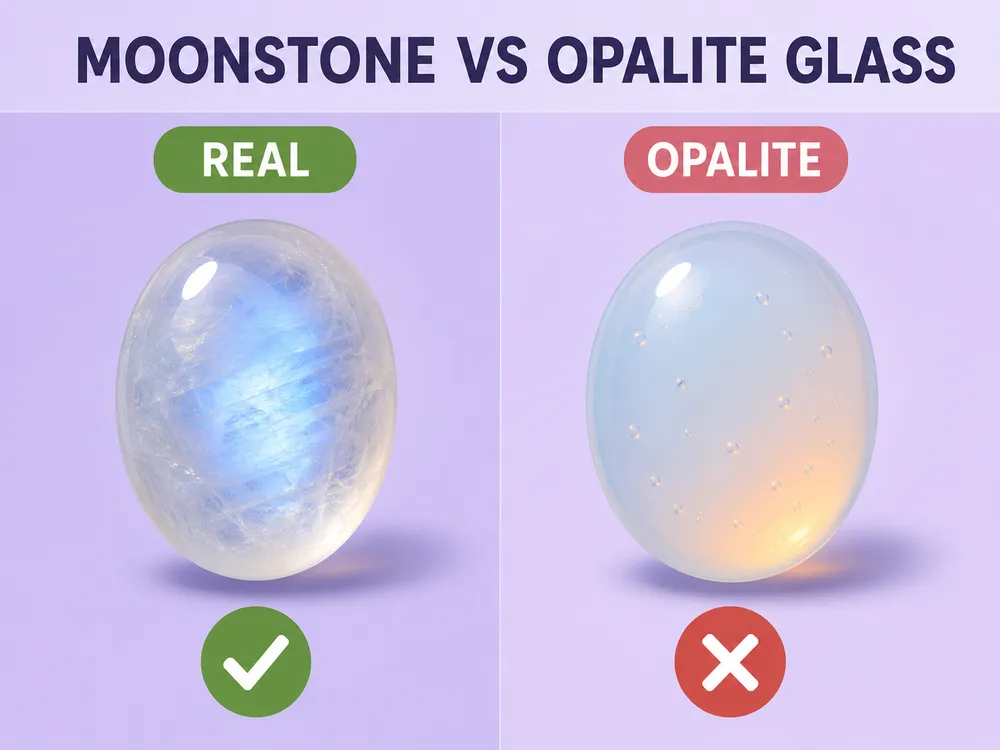 MOONSTONE VS OPALITE GLASS

REAL

OPALITE